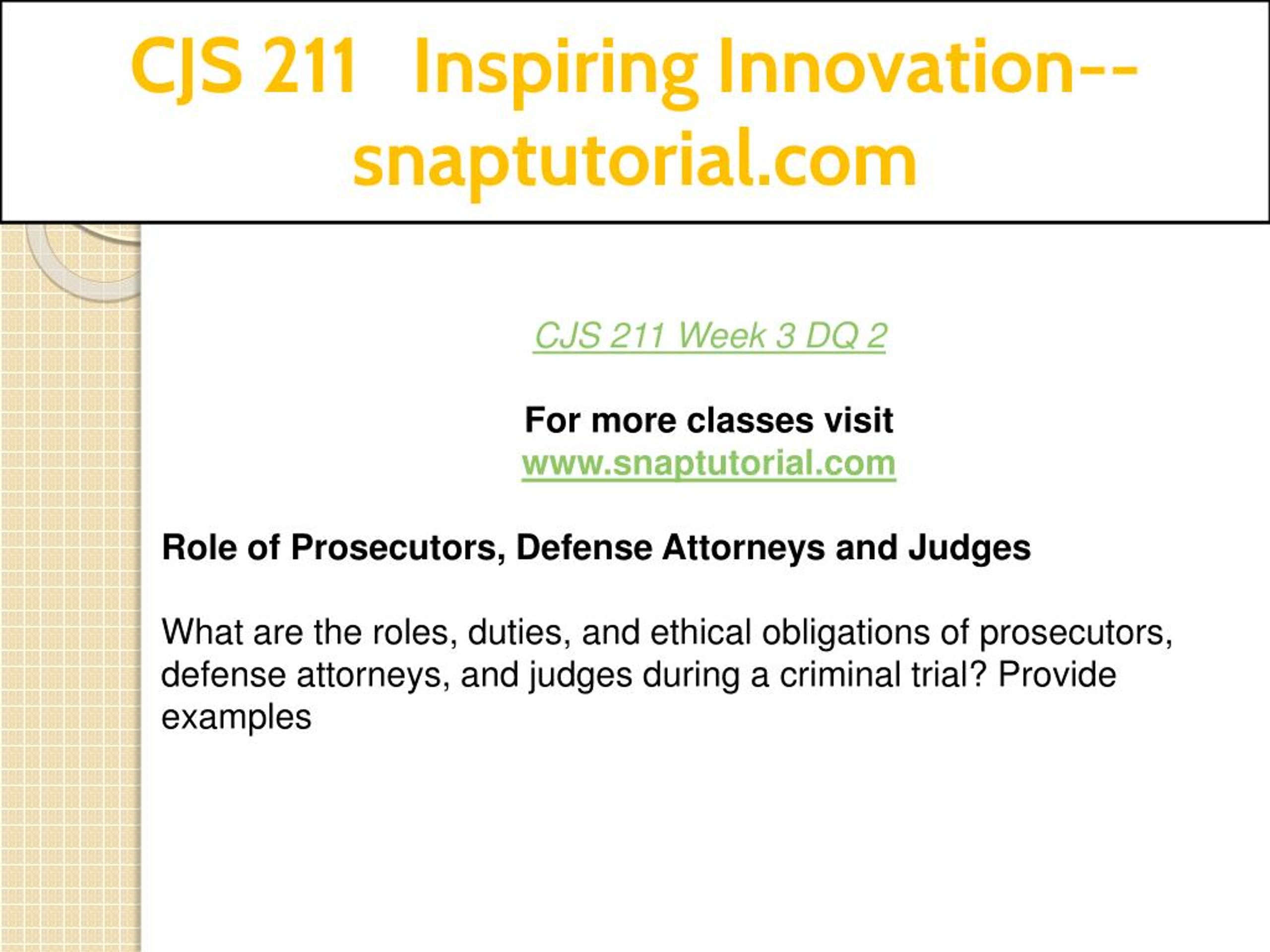 CJS 211 Inspiring Innovation--snaptutorial.com

CJS 211 Week 3 DQ 2

For more classes visit
www.snaptutorial.com

Role of Prosecutors, Defense Attorneys and Judges

What are the roles, duties, and ethical obligations of prosecutors, defense attorneys, and judges during a criminal trial? Provide examples